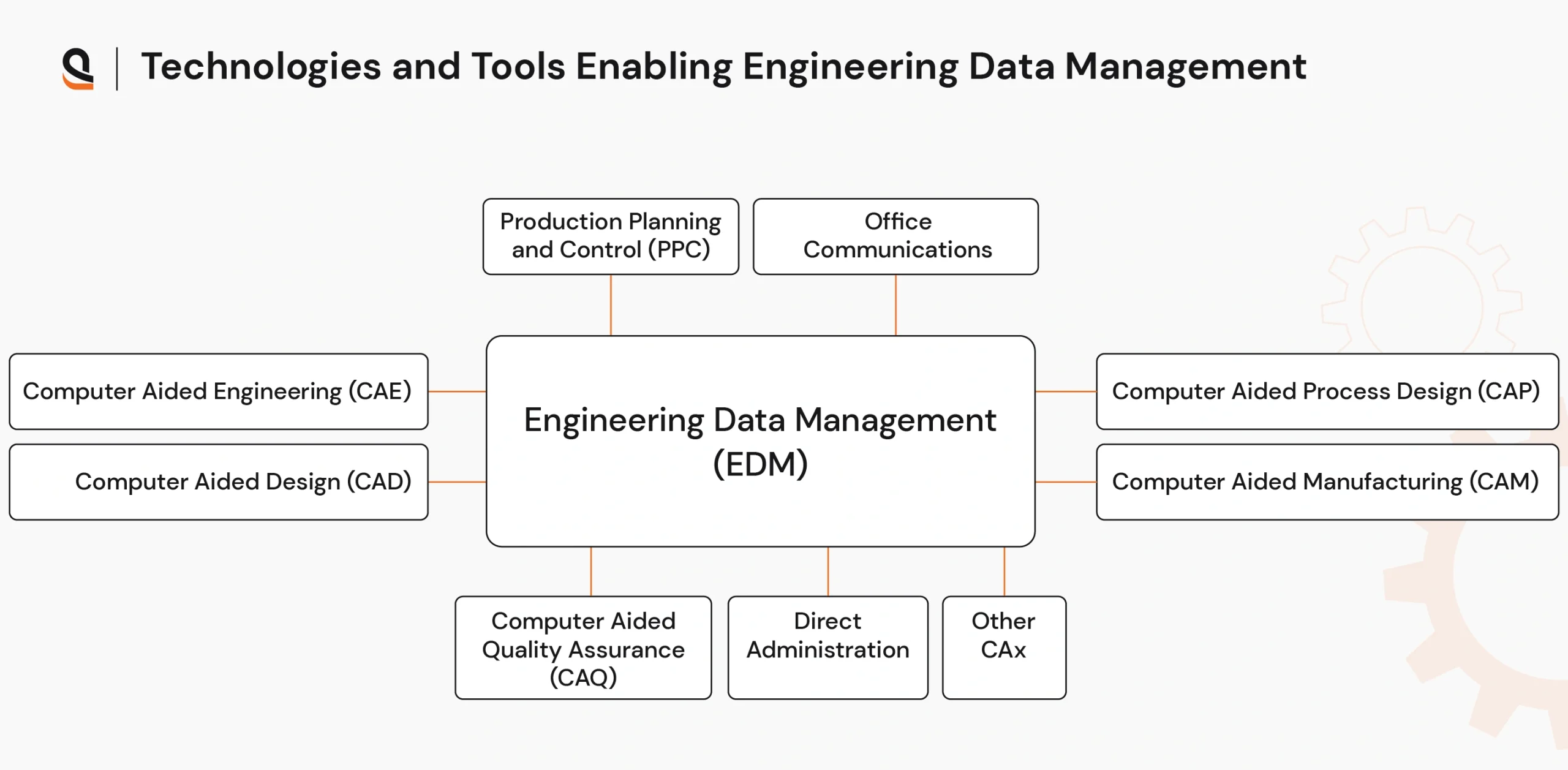 Technologies and Tools Enabling Engineering Data Management

Production Planning and Control (PPC)

Office Communications

Computer Aided Engineering (CAE)

Computer Aided Design (CAD)

Engineering Data Management (EDM)

Computer Aided Process Design (CAP)

Computer Aided Manufacturing (CAM)

Computer Aided Quality Assurance (CAQ)

Direct Administration

Other CAx